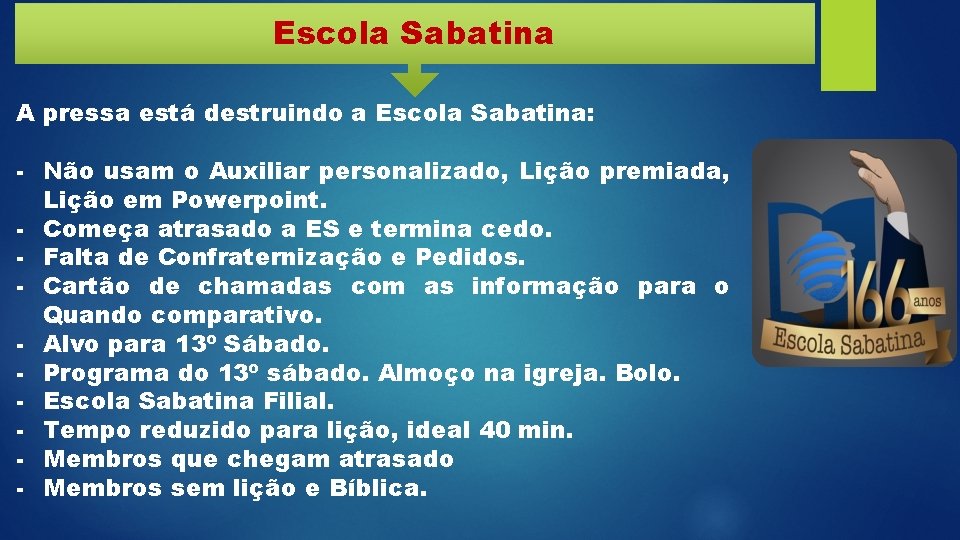 Escola Sabatina

A pressa está destruindo a Escola Sabatina:

- Não usam o Auxiliar personalizado, Lição premiada, Lição em Powerpoint.
- Começa atrasado a ES e termina cedo.
- Falta de Confraternização e Pedidos.
- Cartão de chamadas com as informação para o Quando comparativo.
- Alvo para 13º Sábado.
- Programa do 13º sábado. Almoço na igreja. Bolo.
- Escola Sabatina Filial.
- Tempo reduzido para lição, ideal 40 min.
- Membros que chegam atrasado
- Membros sem lição e Bíblica.

166 anos
Escola Sabatina